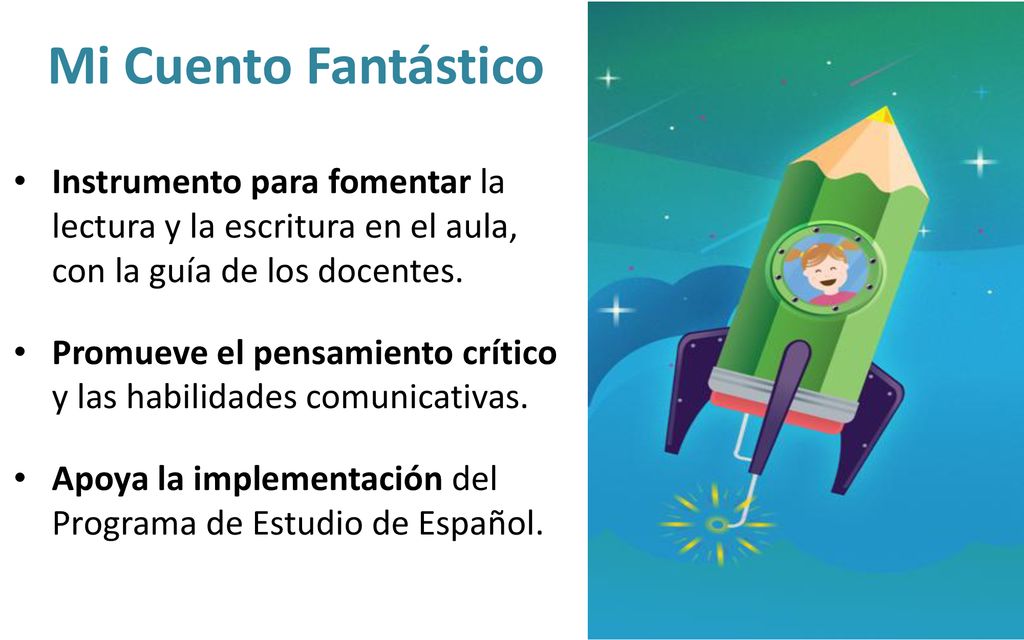 Mi Cuento Fantástico

• Instrumento para fomentar la lectura y la escritura en el aula, con la guía de los docentes.

• Promueve el pensamiento crítico y las habilidades comunicativas.

• Apoya la implementación del Programa de Estudio de Español.